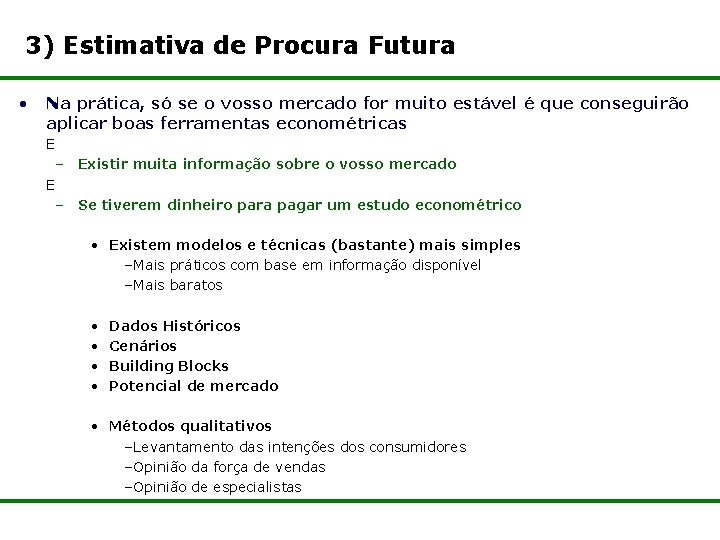 3) Estimativa de Procura Futura

• Na prática, só se o vosso mercado for muito estável é que conseguirão aplicar boas ferramentas econométricas

E

– Existir muita informação sobre o vosso mercado

E

– Se tiverem dinheiro para pagar um estudo econométrico

• Existem modelos e técnicas (bastante) mais simples
–Mais práticos com base em informação disponível
–Mais baratos

• Dados Históricos
• Cenários
• Building Blocks
• Potencial de mercado

• Métodos qualitativos
–Levantamento das intenções dos consumidores
–Opinião da força de vendas
–Opinião de especialistas